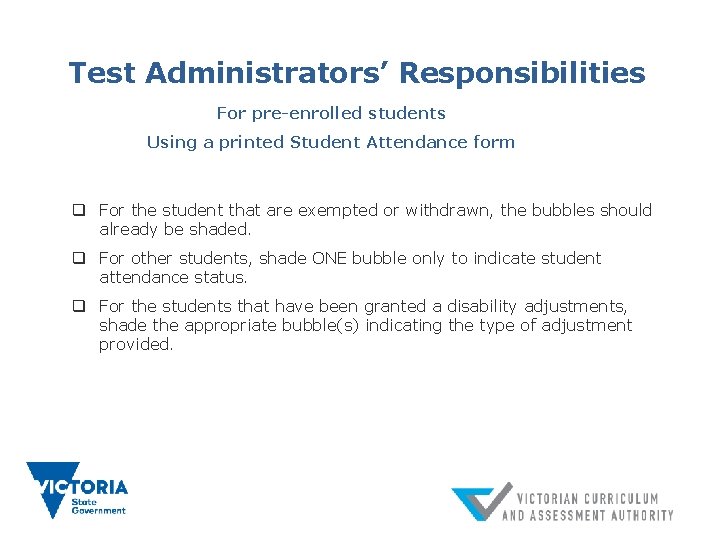 Test Administrators' Responsibilities

For pre-enrolled students

Using a printed Student Attendance form

❑ For the student that are exempted or withdrawn, the bubbles should already be shaded.

❑ For other students, shade ONE bubble only to indicate student attendance status.

❑ For the students that have been granted a disability adjustments, shade the appropriate bubble(s) indicating the type of adjustment provided.

VICTORIA State Government

VICTORIAN CURRICULUM AND ASSESSMENT AUTHORITY